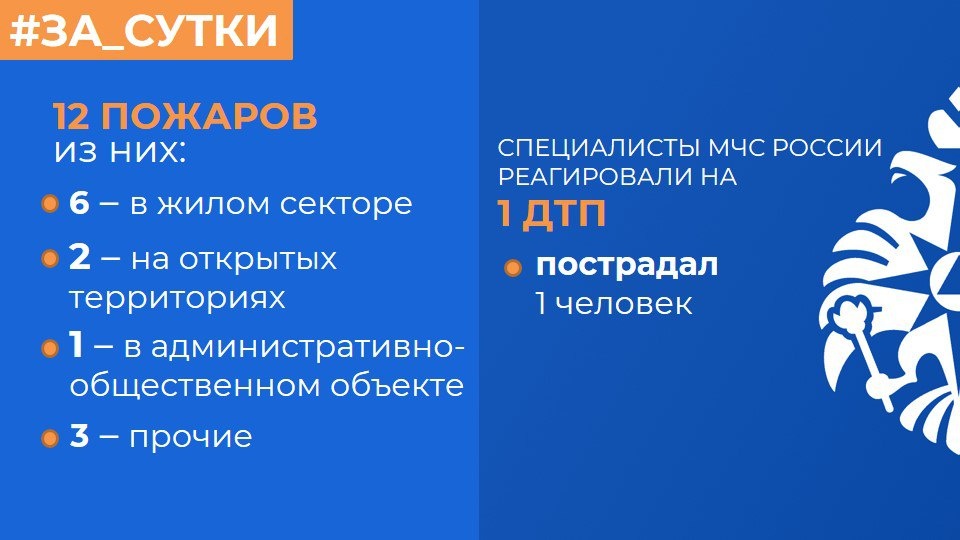 #ЗА_СУТКИ

12 ПОЖАРОВ
из них:

6 – в жилом секторе

2 – на открытых территориях

1 – в административно-общественном объекте

3 – прочие

СПЕЦИАЛИСТЫ МЧС РОССИИ РЕАГИРОВАЛИ НА
1 ДТП

пострадал
1 человек